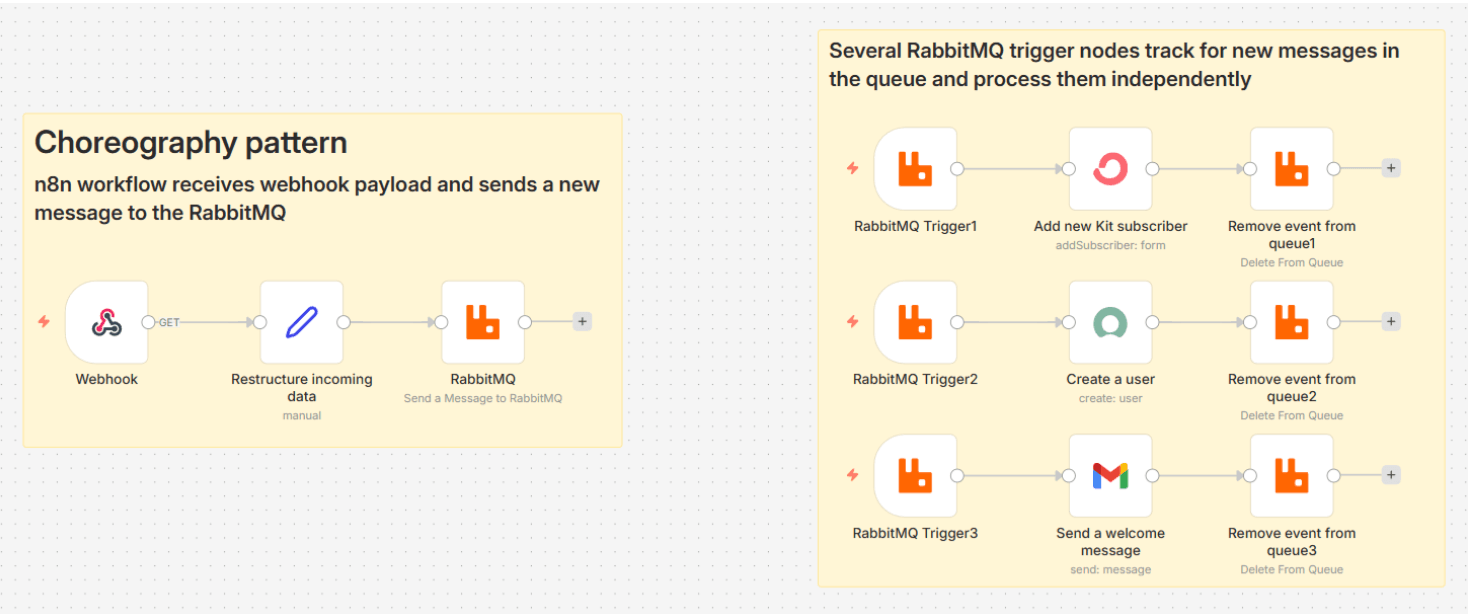 Choreography pattern

n8n workflow receives webhook payload and sends a new message to the RabbitMQ

GET

Webhook

Restructure incoming data
manual

RabbitMQ
Send a Message to RabbitMQ

+

Several RabbitMQ trigger nodes track for new messages in the queue and process them independently

RabbitMQ Trigger1

Add new Kit subscriber
addSubscriber: form

Remove event from queue1
Delete From Queue

+

RabbitMQ Trigger2

Create a user
create: user

Remove event from queue2
Delete From Queue

+

RabbitMQ Trigger3

Send a welcome message
send: message

Remove event from queue3
Delete From Queue

+